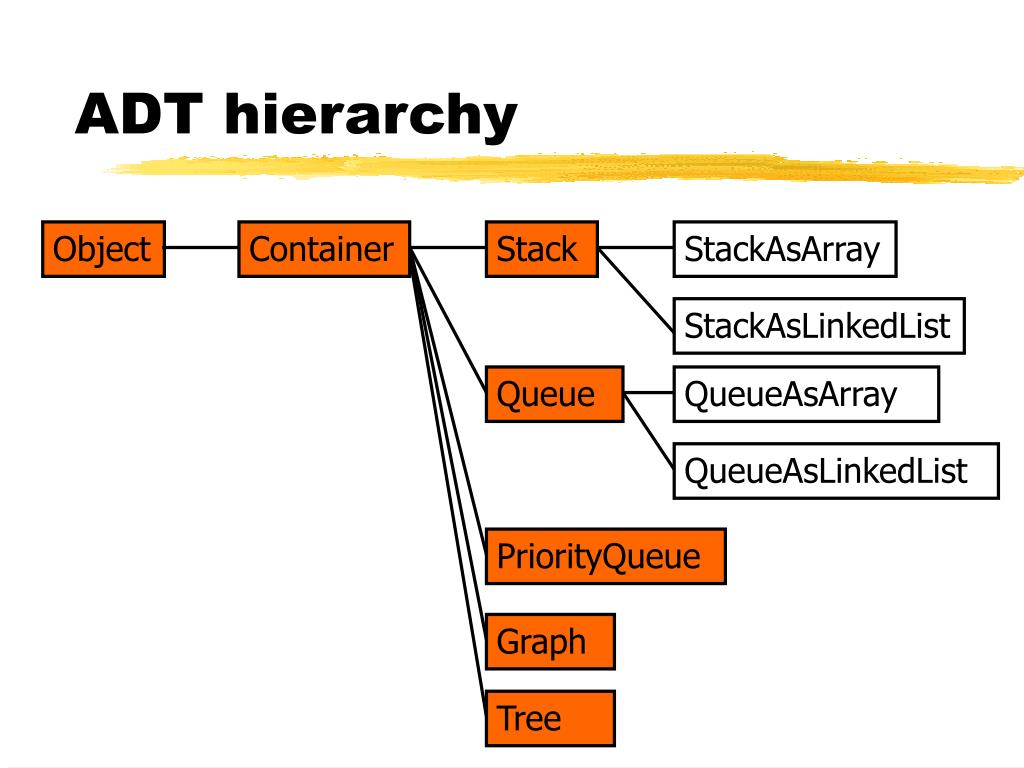 ADT hierarchy

Object

Container

Stack

StackAsArray

StackAsLinkedList

Queue

QueueAsArray

QueueAsLinkedList

PriorityQueue

Graph

Tree